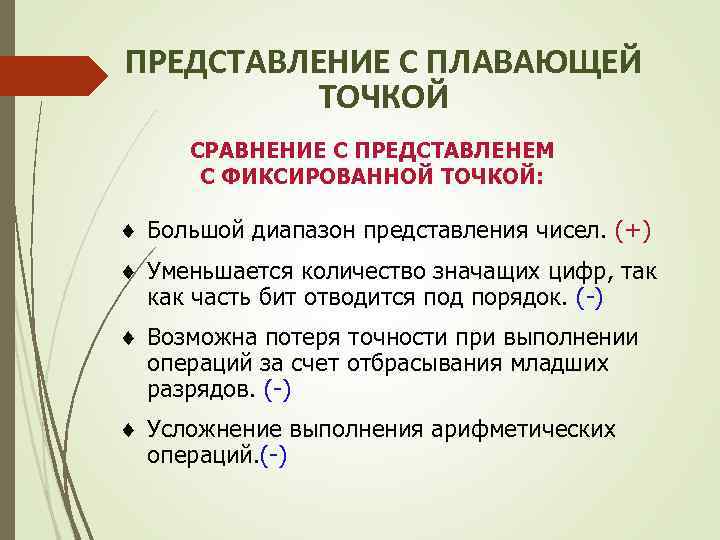 ПРЕДСТАВЛЕНИЕ С ПЛАВАЮЩЕЙ ТОЧКОЙ

СРАВНЕНИЕ С ПРЕДСТАВЛЕНЕМ С ФИКСИРОВАННОЙ ТОЧКОЙ:

♦ Большой диапазон представления чисел. (+)

♦ Уменьшается количество значащих цифр, так как часть бит отводится под порядок. (-)

♦ Возможна потеря точности при выполнении операций за счет отбрасывания младших разрядов. (-)

♦ Усложнение выполнения арифметических операций.(-)